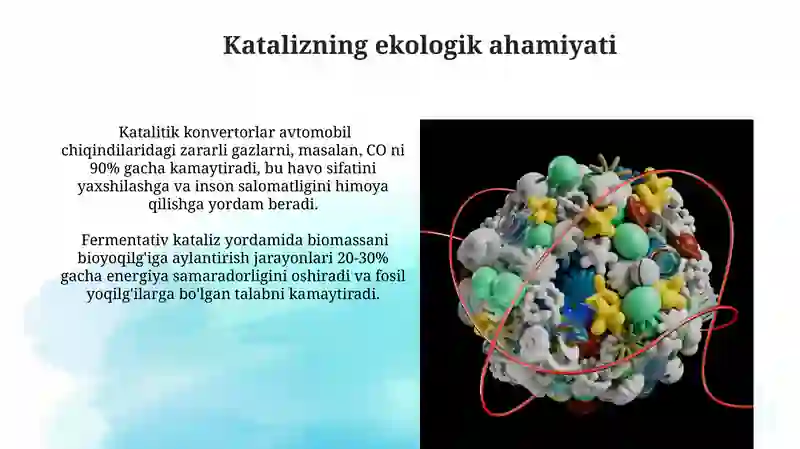 Katalizning ekologik ahamiyati

Katalitik konvertorlar avtomobil chiqindilaridagi zararli gazlarni, masalan, CO ni 90% gacha kamaytiradi, bu havo sifatini yaxshilashga va inson salomatligini himoya qilishga yordam beradi.

Fermentativ kataliz yordamida biomassani bioyoqilg'iga aylantirish jarayonlari 20-30% gacha energiya samaradorligini oshiradi va fosil yoqilg'ilarga bo'lgan talabni kamaytiradi.